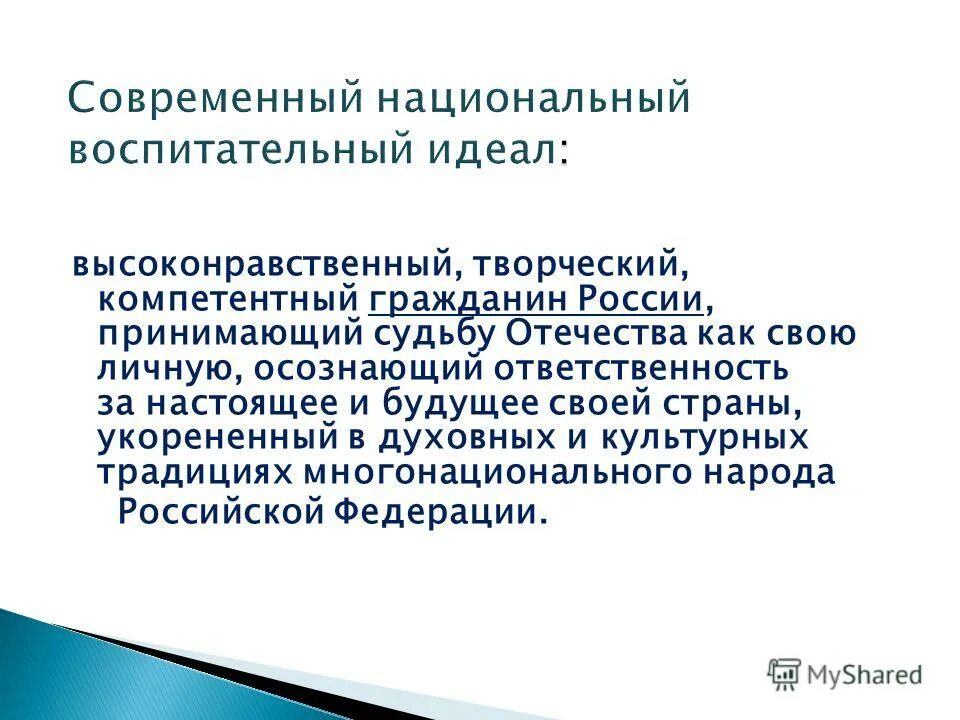 Современный национальный воспитательный идеал:

высоконравственный, творческий, компетентный гражданин России, принимающий судьбу Отечества как свою личную, осознающий ответственность за настоящее и будущее своей страны, укорененный в духовных и культурных традициях многонационального народа Российской Федерации.

MyShared